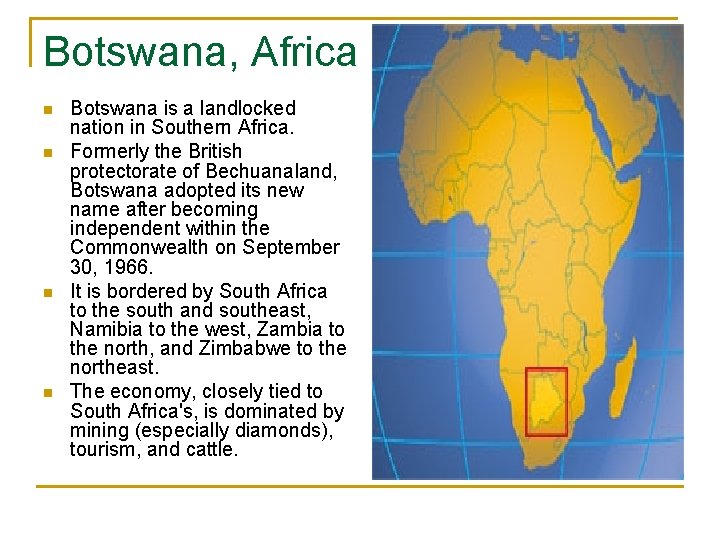 Botswana, Africa

- Botswana is a landlocked nation in Southern Africa.
- Formerly the British protectorate of Bechuanaland, Botswana adopted its new name after becoming independent within the Commonwealth on September 30, 1966.
- It is bordered by South Africa to the south and southeast, Namibia to the west, Zambia to the north, and Zimbabwe to the northeast.
- The economy, closely tied to South Africa's, is dominated by mining (especially diamonds), tourism, and cattle.